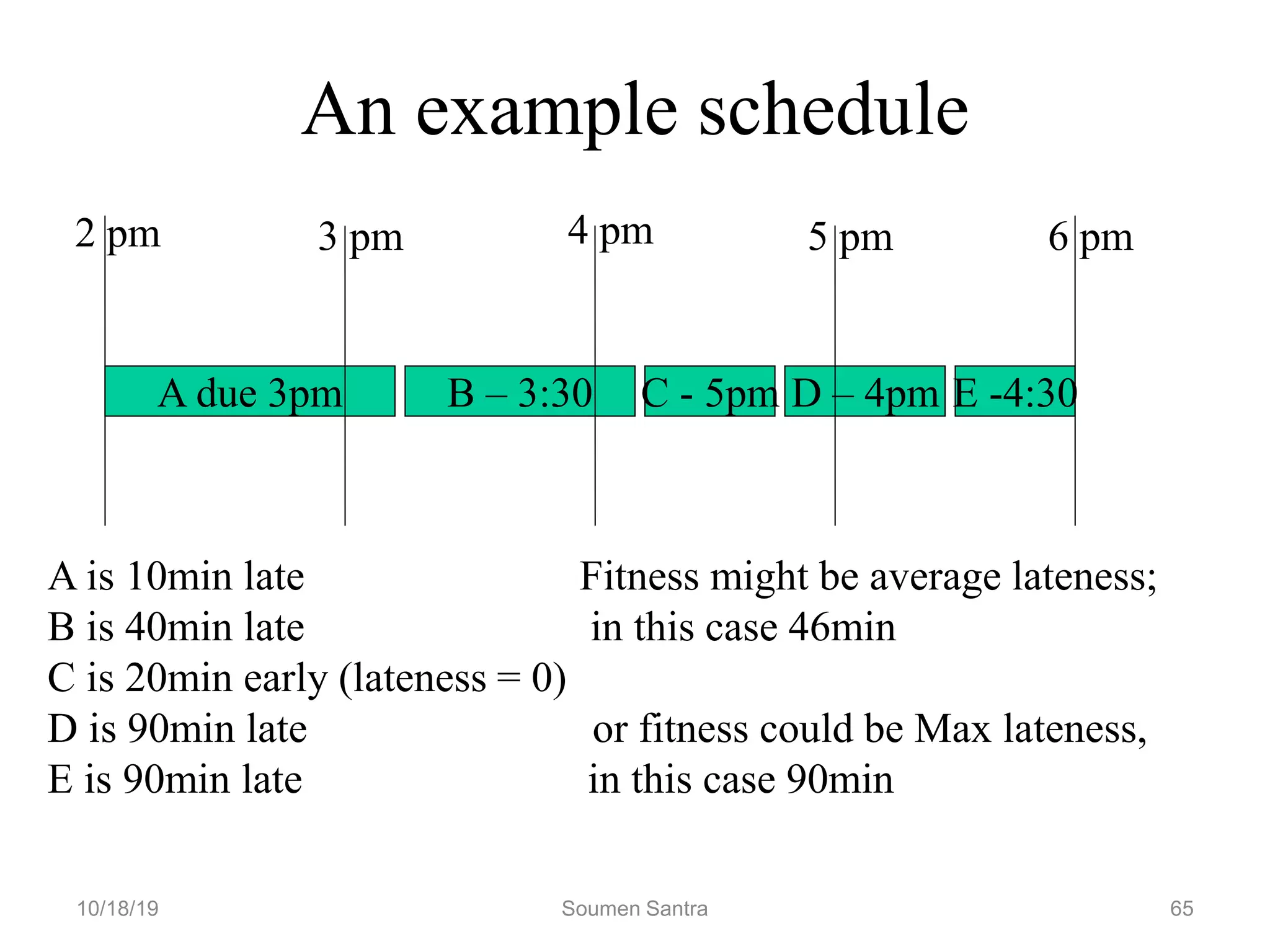 An example schedule

2 pm 3 pm 4 pm 5 pm 6 pm

A due 3pm B – 3:30 C - 5pm D – 4pm E -4:30

A is 10min late
B is 40min late
C is 20min early (lateness = 0)
D is 90min late
E is 90min late

Fitness might be average lateness; in this case 46min

or fitness could be Max lateness, in this case 90min

10/18/19 Soumen Santra 65